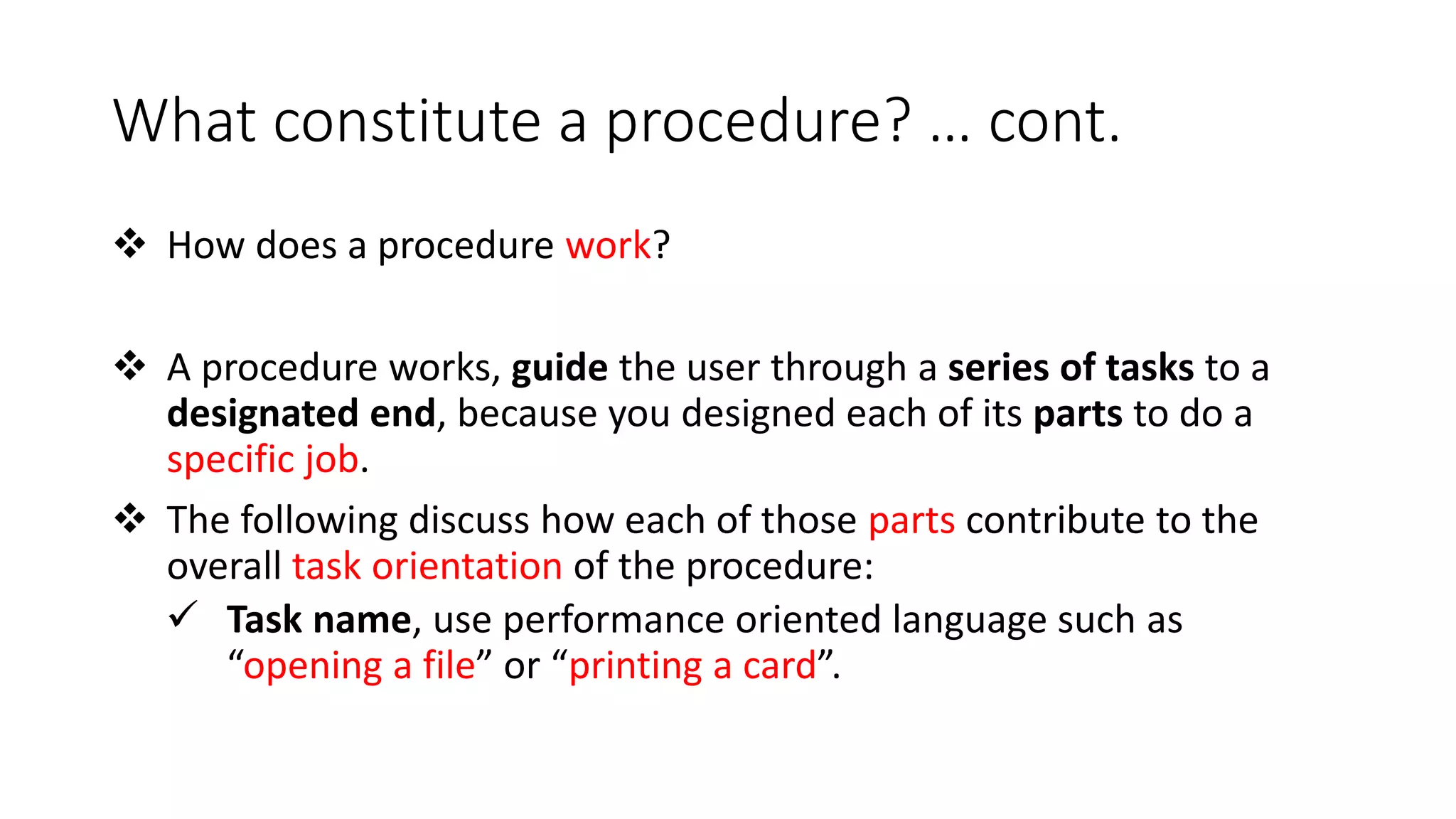 What constitute a procedure? … cont.

❖ How does a procedure work?

❖ A procedure works, guide the user through a series of tasks to a designated end, because you designed each of its parts to do a specific job.

❖ The following discuss how each of those parts contribute to the overall task orientation of the procedure:

✓ Task name, use performance oriented language such as “opening a file” or “printing a card”.